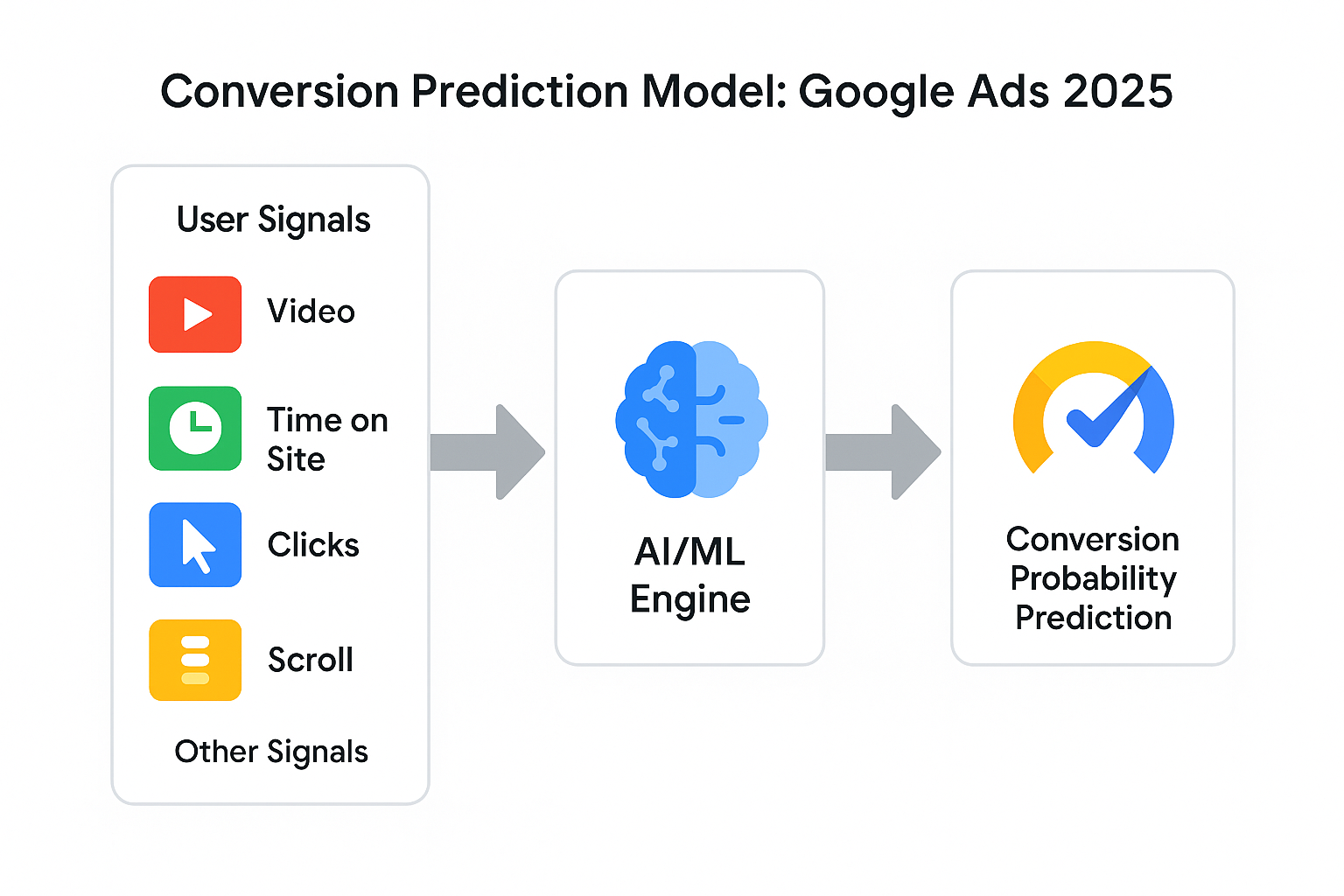 Conversion Prediction Model: Google Ads 2025

User Signals

Video

Time on Site

Clicks

Scroll

Other Signals

AI/ML Engine

Conversion Probability Prediction